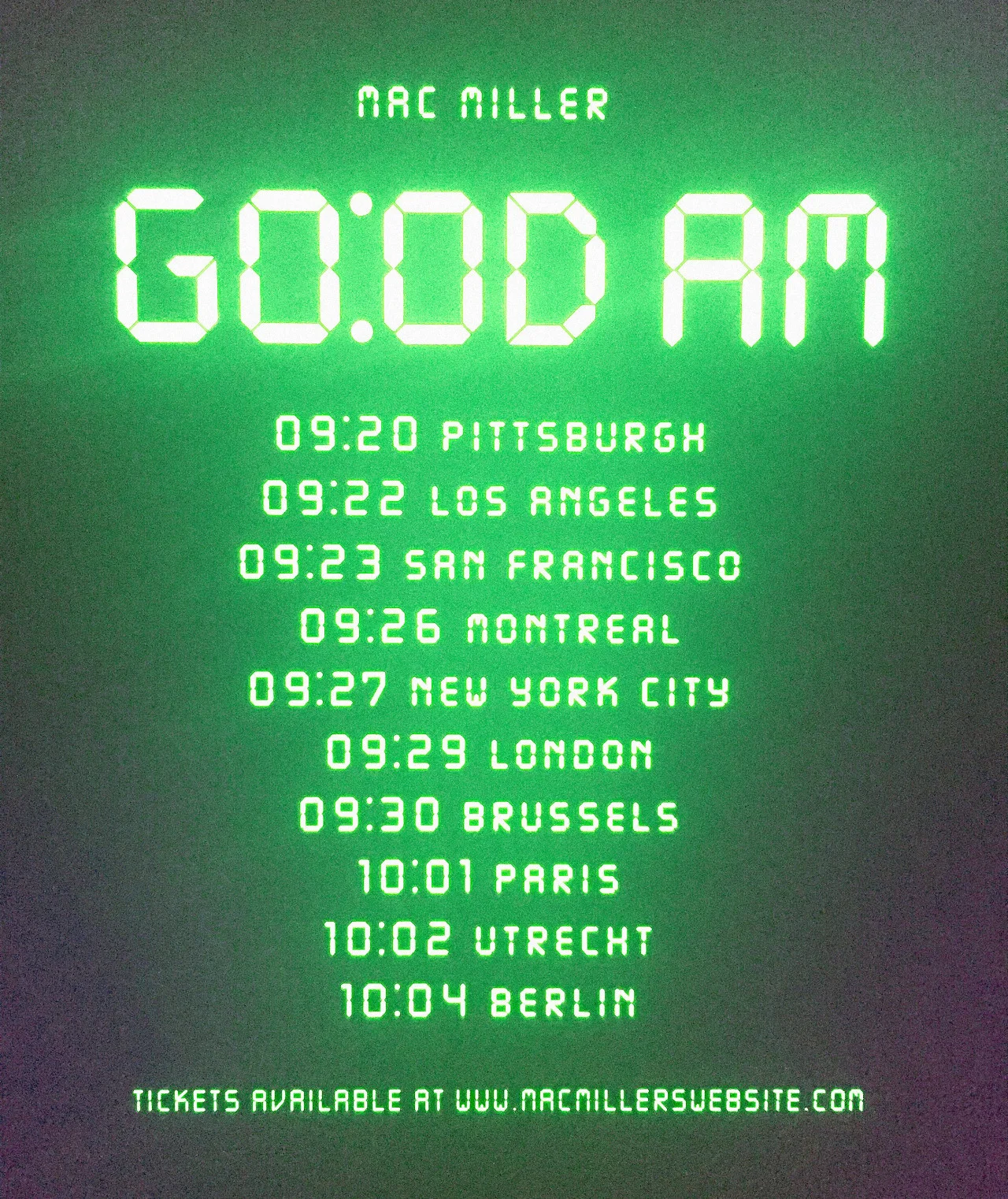 MAC MILLER

GO:OD AM

09:20 PITTSBURGH
09:22 LOS ANGELES
09:23 SAN FRANCISCO
09:26 MONTREAL
09:27 NEW YORK CITY
09:29 LONDON
09:30 BRUSSELS
10:01 PARIS
10:02 UTRECHT
10:04 BERLIN

TICKETS AVAILABLE AT WWW.MACMILLERSWEBSITE.COM